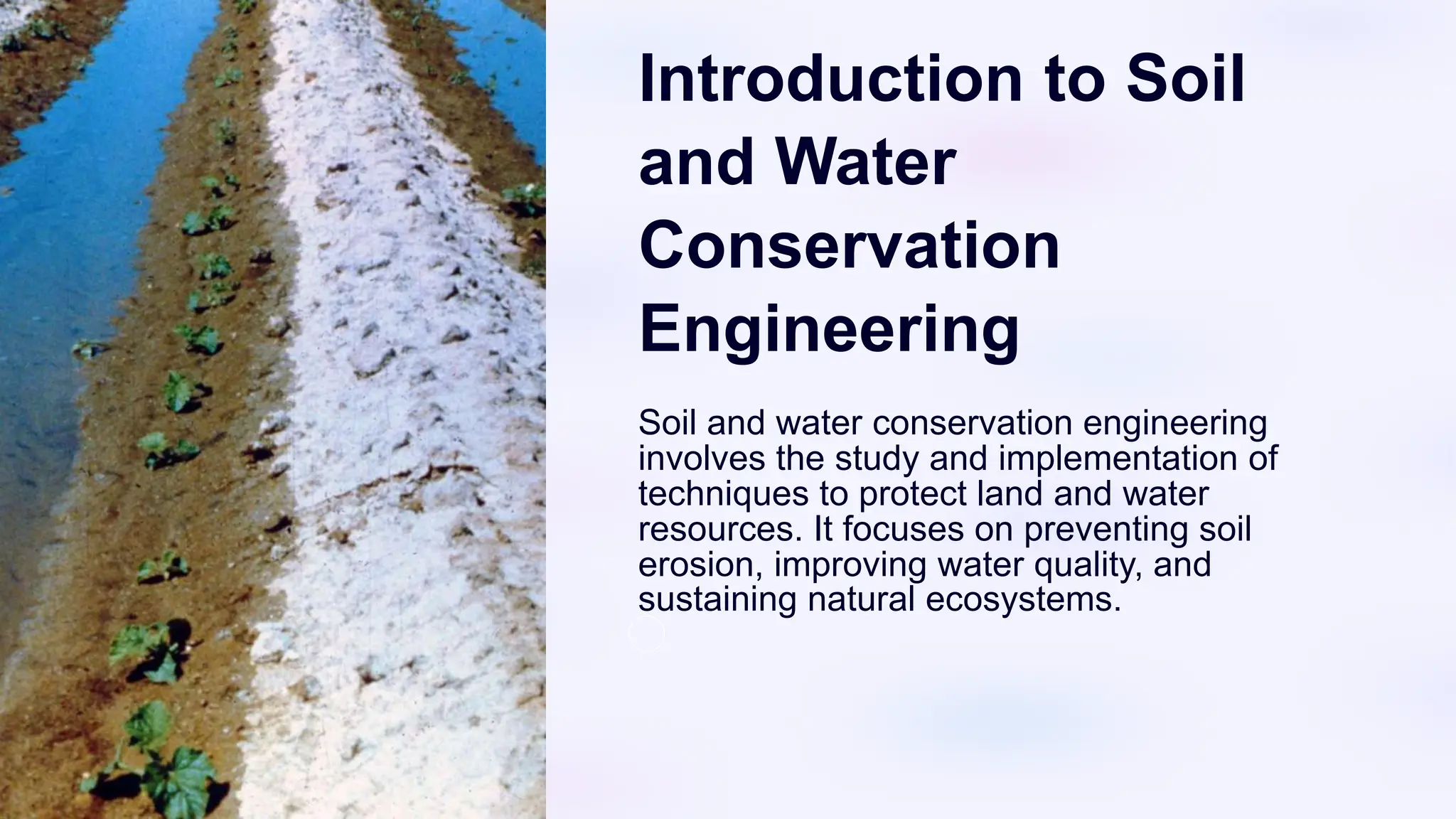 Introduction to Soil and Water Conservation Engineering

Soil and water conservation engineering involves the study and implementation of techniques to protect land and water resources. It focuses on preventing soil erosion, improving water quality, and sustaining natural ecosystems.